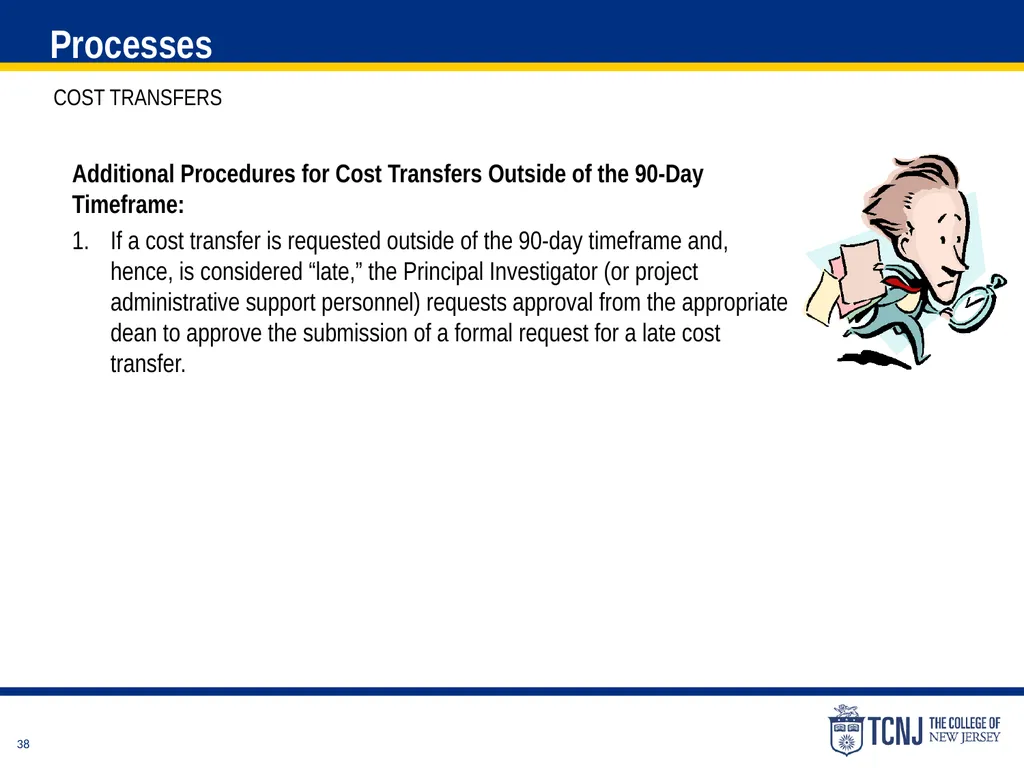 Processes

COST TRANSFERS

Additional Procedures for Cost Transfers Outside of the 90-Day Timeframe:

1. If a cost transfer is requested outside of the 90-day timeframe and, hence, is considered “late,” the Principal Investigator (or project administrative support personnel) requests approval from the appropriate dean to approve the submission of a formal request for a late cost transfer.

38

TCNJ THE COLLEGE OF NEW JERSEY